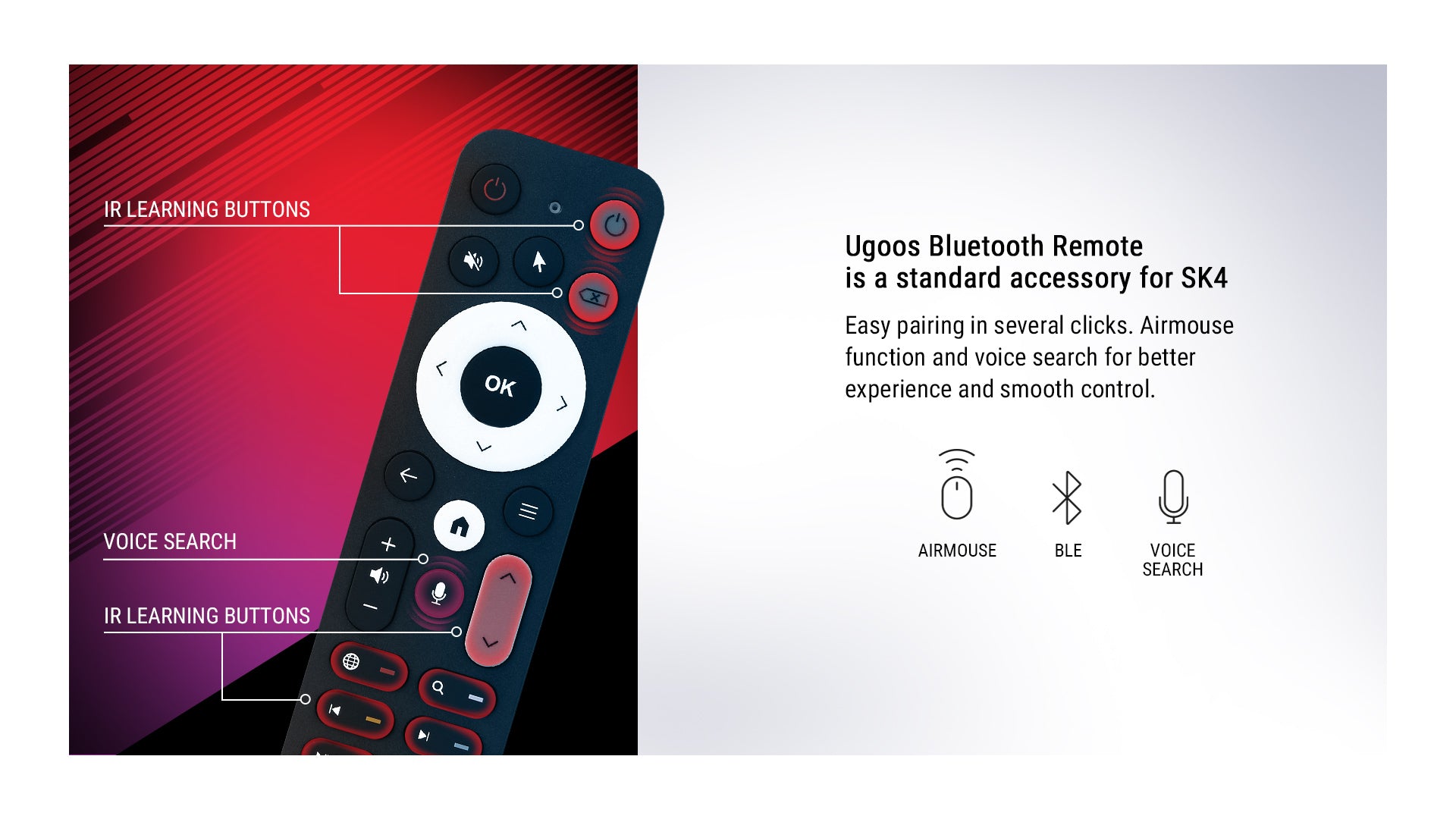 IR LEARNING BUTTONS

OK

VOICE SEARCH

IR LEARNING BUTTONS

Ugoos Bluetooth Remote
is a standard accessory for SK4

Easy pairing in several clicks. Airmouse function and voice search for better experience and smooth control.

AIRMOUSE

BLE

VOICE SEARCH